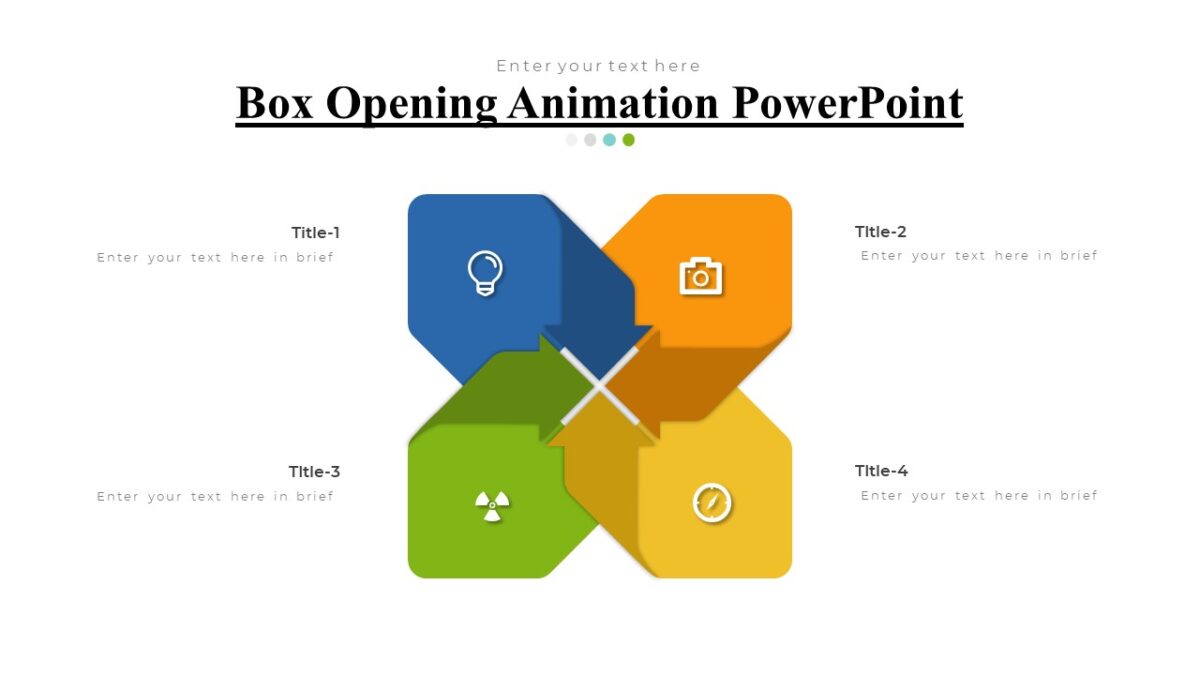 Enter your text here

Box Opening Animation PowerPoint

Title-1
Enter your text here in brief

Title-2
Enter your text here in brief

Title-3
Enter your text here in brief

Title-4
Enter your text here in brief